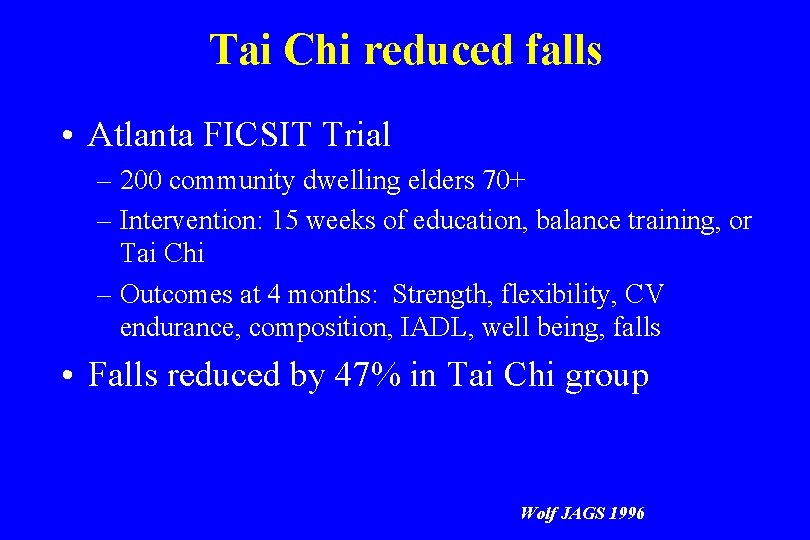 Tai Chi reduced falls

• Atlanta FICSIT Trial
– 200 community dwelling elders 70+
– Intervention: 15 weeks of education, balance training, or Tai Chi
– Outcomes at 4 months: Strength, flexibility, CV endurance, composition, IADL, well being, falls

• Falls reduced by 47% in Tai Chi group

Wolf JAGS 1996